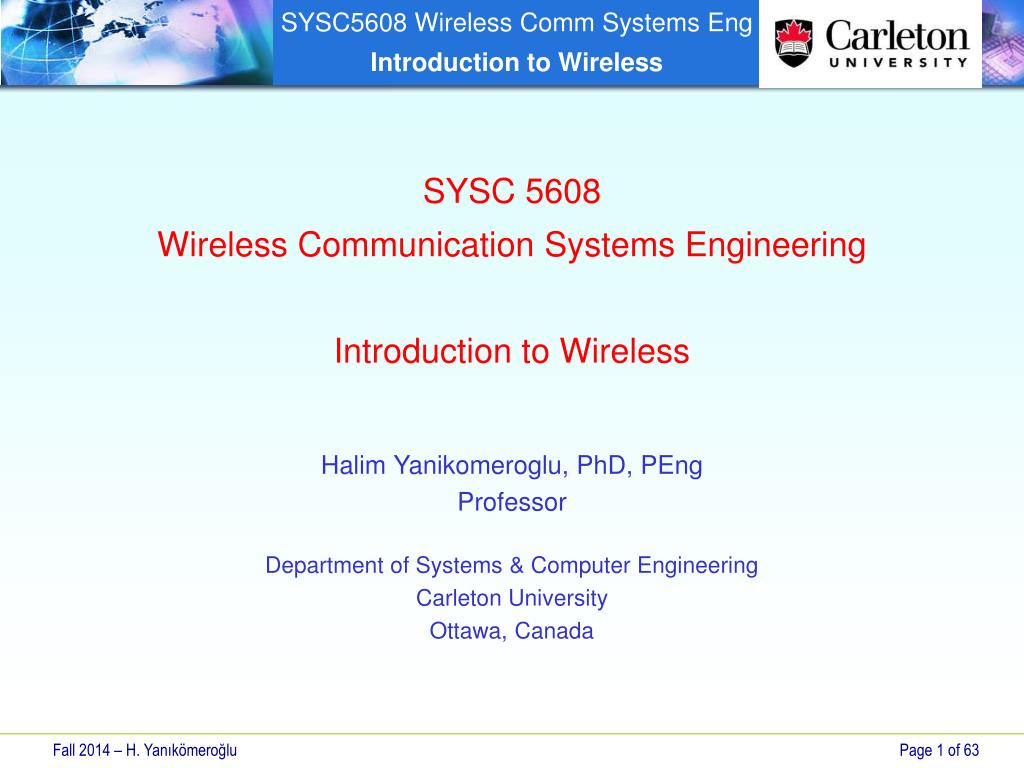 SYSC5608 Wireless Comm Systems Eng
Introduction to Wireless

Carleton
UNIVERSITY

SYSC 5608
Wireless Communication Systems Engineering

Introduction to Wireless

Halim Yanikomeroglu, PhD, PEng
Professor

Department of Systems & Computer Engineering
Carleton University
Ottawa, Canada

Fall 2014 – H. Yanıkömeroğlu

Page 1 of 63